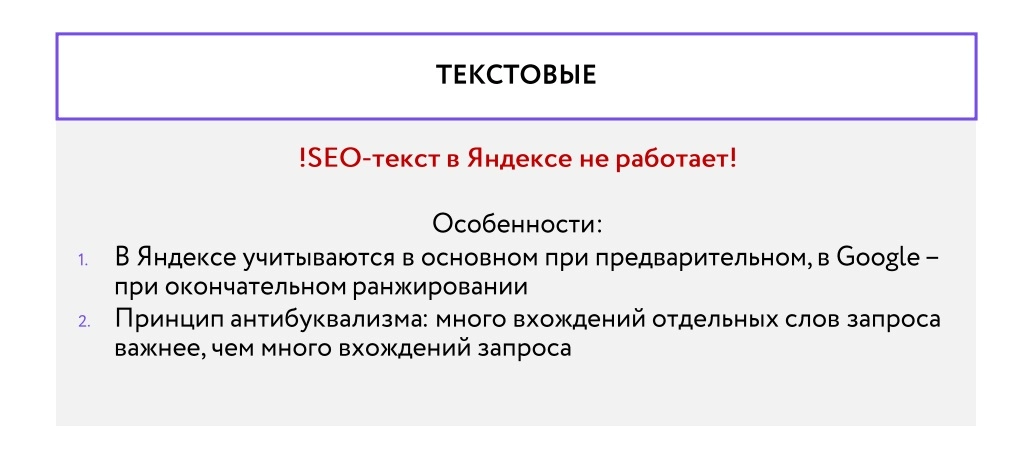 ТЕКСТОВЫЕ

!SEO-текст в Яндексе не работает!

Особенности:

1. В Яндексе учитываются в основном при предварительном, в Google – при окончательном ранжировании
2. Принцип антибуквализма: много вхождений отдельных слов запроса важнее, чем много вхождений запроса